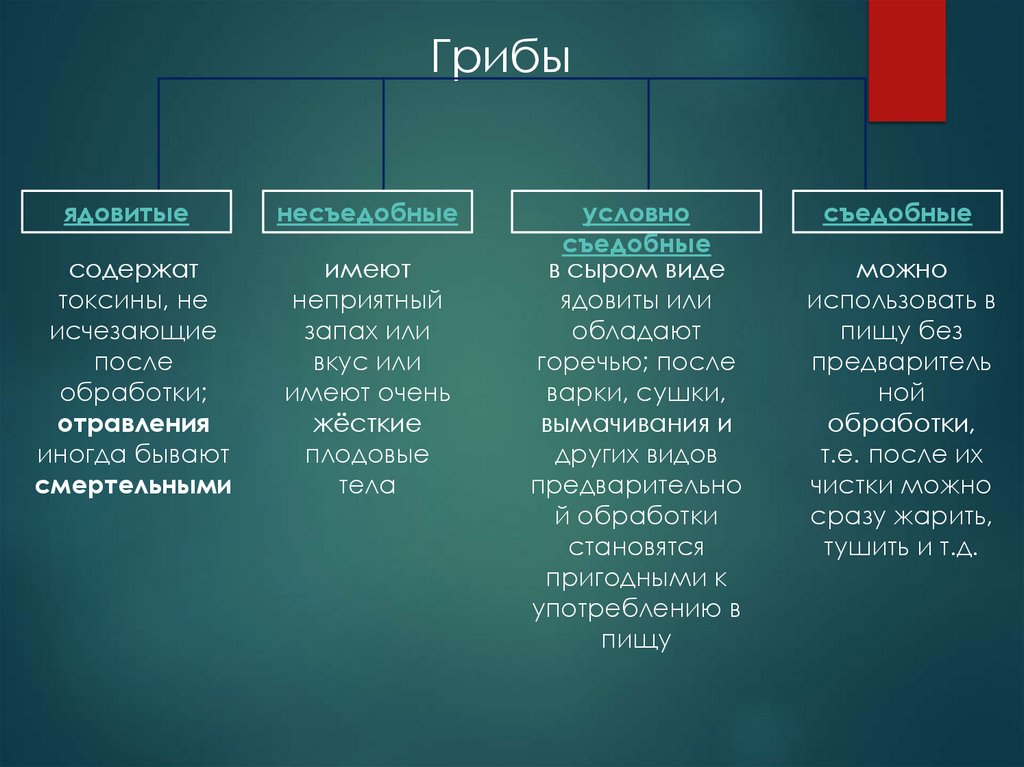 Грибы

ядовитые

содержат токсины, не исчезающие после обработки; отравления иногда бывают смертельными

несъедобные

имеют неприятный запах или вкус или имеют очень жёсткие плодовые тела

условно съедобные

в сыром виде ядовиты или обладают горечью; после варки, сушки, вымачивания и других видов предварительной обработки становятся пригодными к употреблению в пищу

съедобные

можно использовать в пищу без предварительной обработки, т.е. после их чистки можно сразу жарить, тушить и т.д.